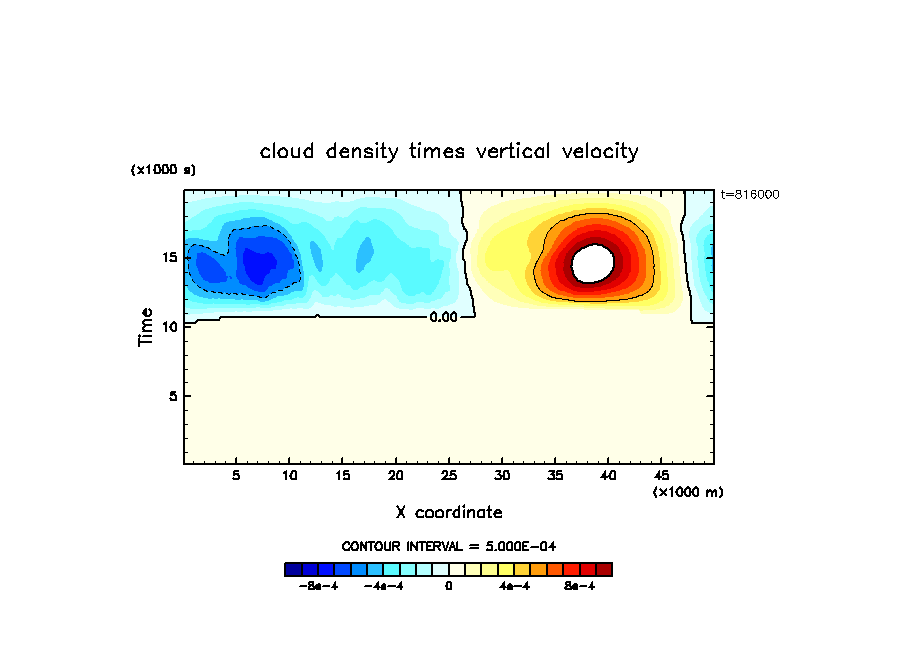 cloud density times vertical velocity

(x1000 s)

t=816000

Time

15

10

5

0.00

5 10 15 20 25 30 35 40 45

(x1000 m)

X coordinate

CONTOUR INTERVAL = 5.000E-04

-8e-4 -4e-4 0 4e-4 8e-4